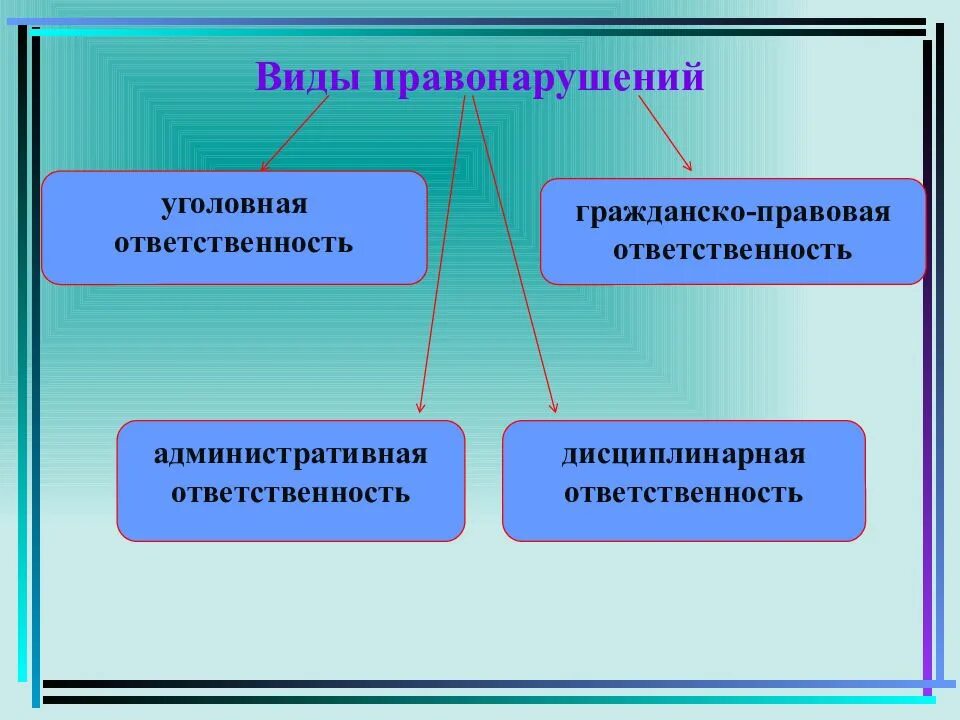 Виды правонарушений

уголовная ответственность

гражданско-правовая ответственность

административная ответственность

дисциплинарная ответственность